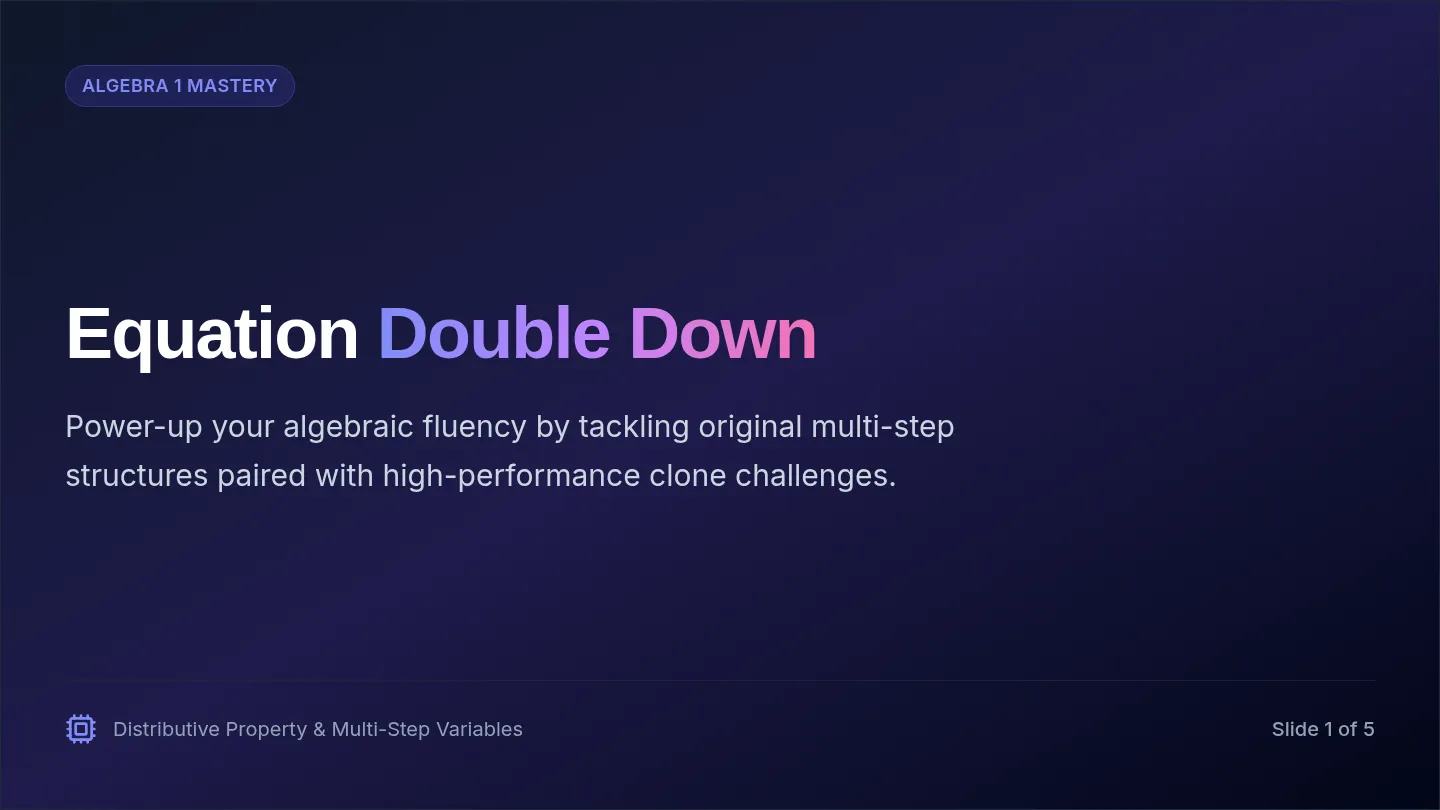 ALGEBRA 1 MASTERY

Equation Double Down

Power-up your algebraic fluency by tackling original multi-step structures paired with high-performance clone challenges.

Distributive Property & Multi-Step Variables

Slide 1 of 5